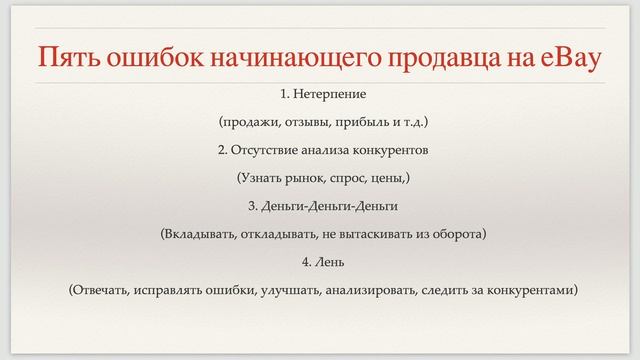 Пять ошибок начинающего продавца на eBay

1. Нетерпение

(продажи, отзывы, прибыль и т.д.)

2. Отсутствие анализа конкурентов

(Узнать рынок, спрос, цены,)

3. Деньги-Деньги-Деньги

(Вкладывать, откладывать, не вытаскивать из оборота)

4. Лень

(Отвечать, исправлять ошибки, улучшать, анализировать, следить за конкурентами)